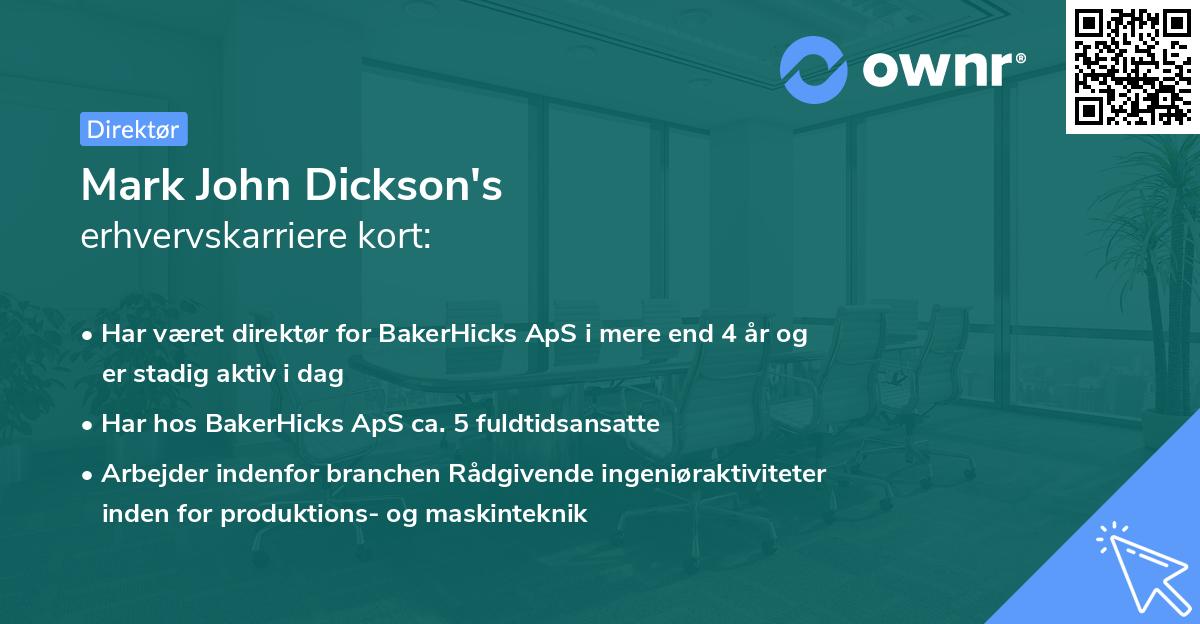 ownr®

Direktør

Mark John Dickson's
erhvervskarriere kort:

• Har været direktør for BakerHicks ApS i mere end 4 år og er stadig aktiv i dag
• Har hos BakerHicks ApS ca. 5 fuldtidsansatte
• Arbejder indenfor branchen Rådgivende ingeniøraktiviteter inden for produktions- og maskinteknik